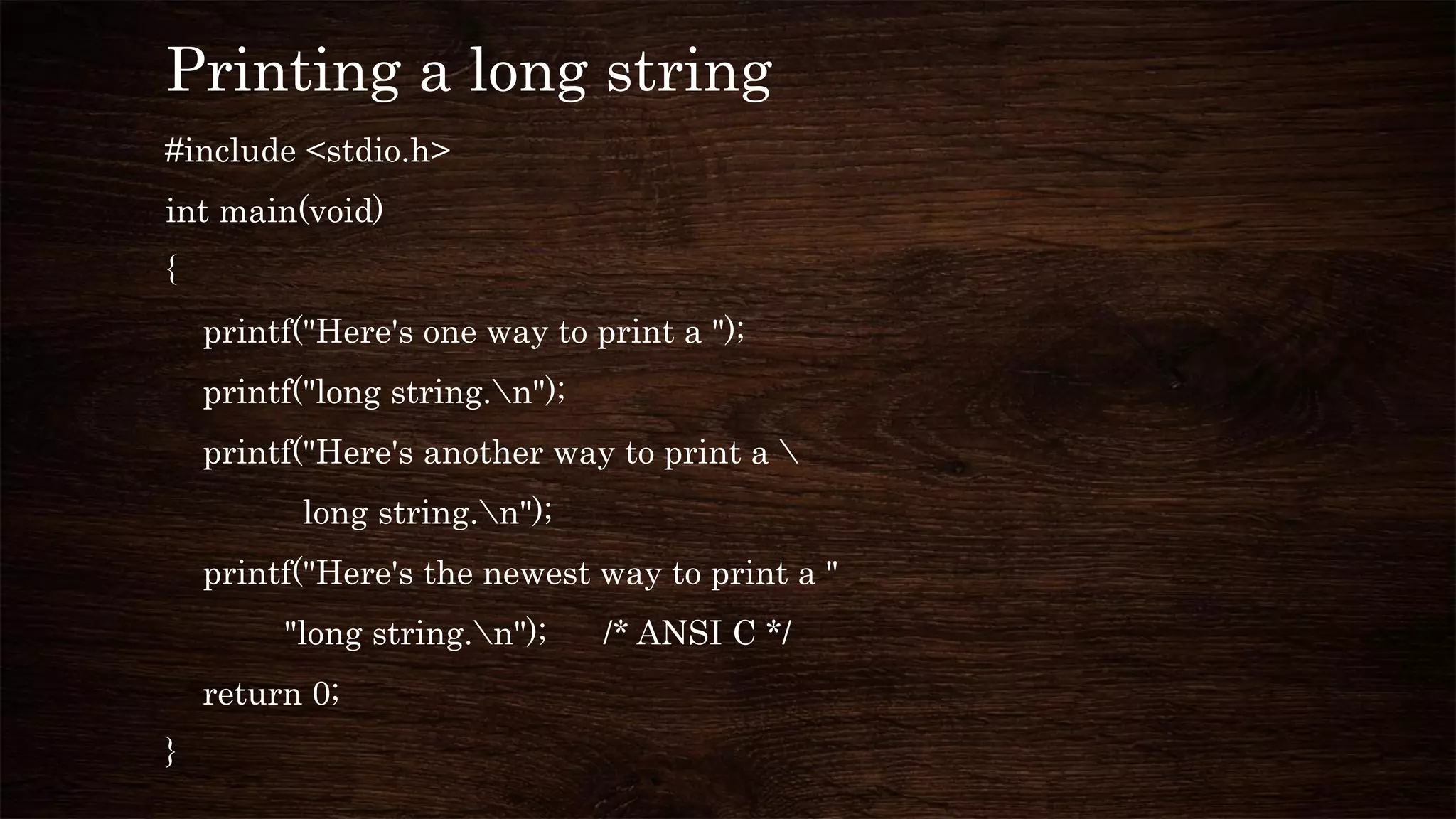 Printing a long string

#include <stdio.h>

int main(void)

{

printf("Here's one way to print a ");

printf("long string.\n");

printf("Here's another way to print a \

long string.\n");

printf("Here's the newest way to print a "

"long string.\n"); /* ANSI C */

return 0;

}